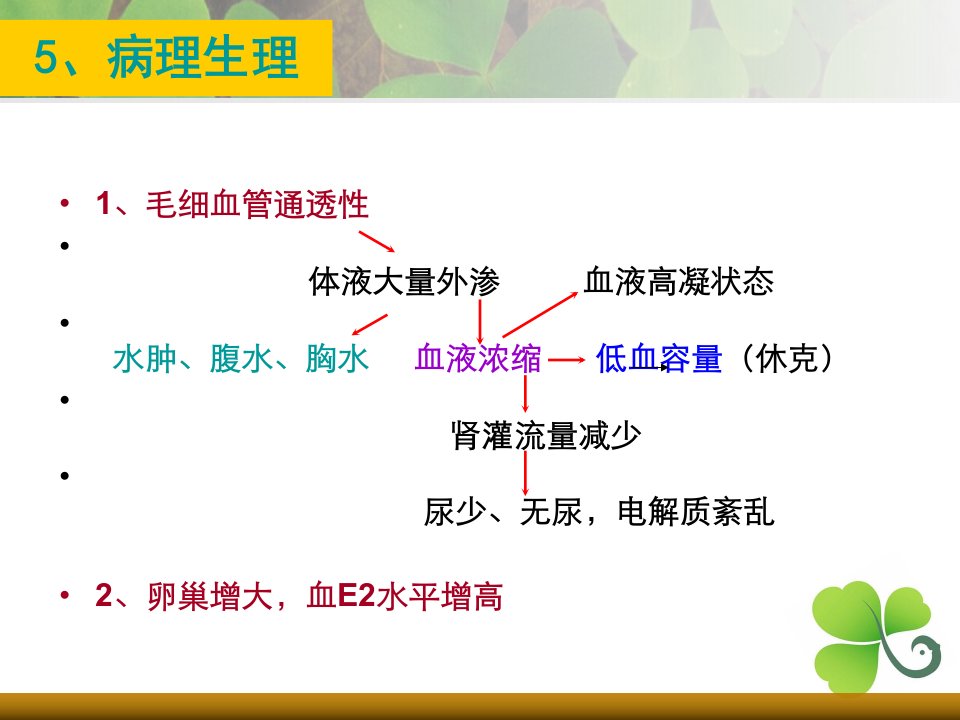 5、病理生理

• 1、毛细血管通透性

• 体液大量外渗 血液高凝状态

• 水肿、腹水、胸水 血液浓缩 低血容量（休克）

• 肾灌流量减少

• 尿少、无尿，电解质紊乱

• 2、卵巢增大，血E2水平增高